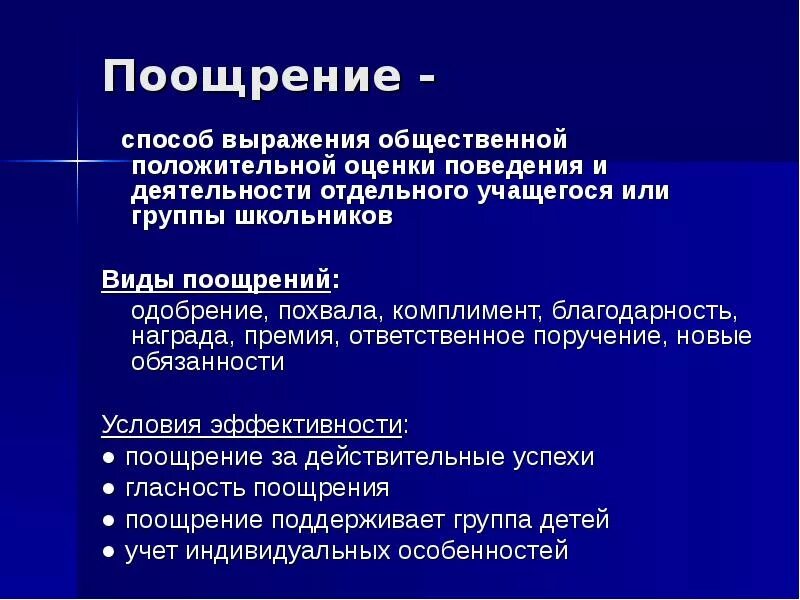 Поощрение -

способ выражения общественной положительной оценки поведения и деятельности отдельного учащегося или группы школьников

Виды поощрений:

одобрение, похвала, комплимент, благодарность, награда, премия, ответственное поручение, новые обязанности

Условия эффективности:

● поощрение за действительные успехи
● гласность поощрения
● поощрение поддерживает группа детей
● учет индивидуальных особенностей